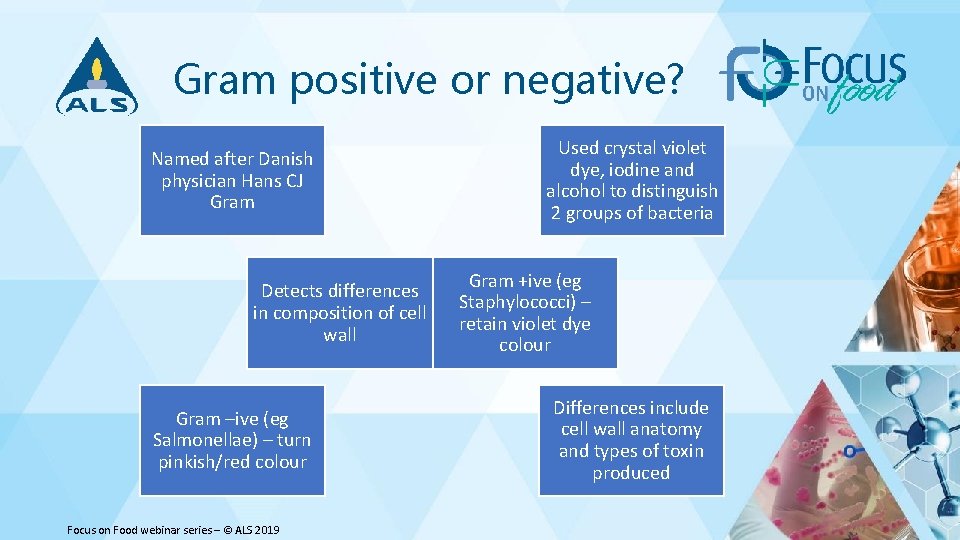 ALS

Gram positive or negative?

FOCUS ON food

Named after Danish physician Hans CJ Gram

Used crystal violet dye, iodine and alcohol to distinguish 2 groups of bacteria

Detects differences in composition of cell wall

Gram +ive (eg Staphylococci) – retain violet dye colour

Gram –ive (eg Salmonellae) – turn pinkish/red colour

Differences include cell wall anatomy and types of toxin produced

Focus on Food webinar series – © ALS 2019